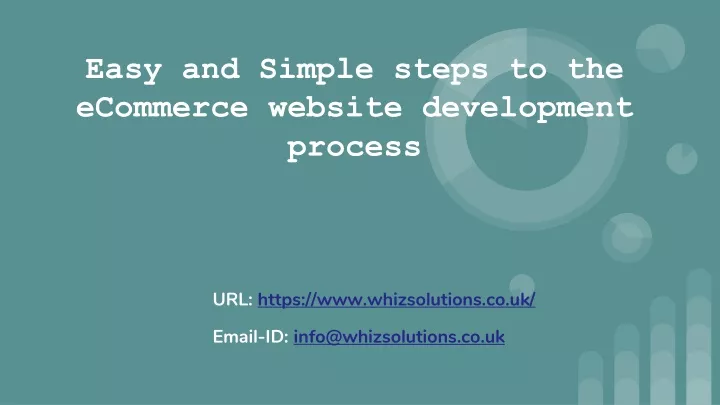 Easy and Simple steps to the eCommerce website development process

URL: https://www.whizsolutions.co.uk/

Email-ID: info@whizsolutions.co.uk